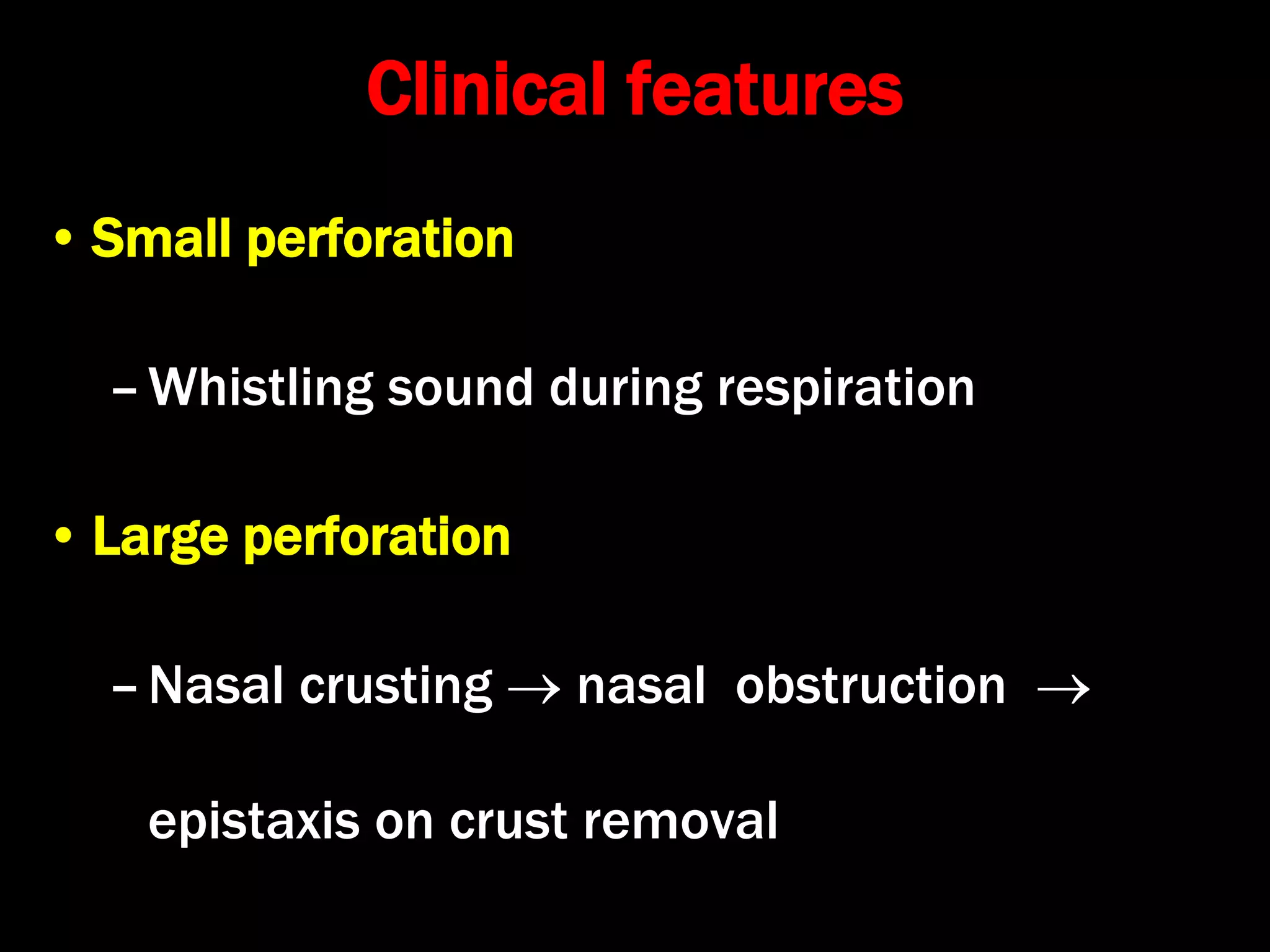 Clinical features

• Small perforation

– Whistling sound during respiration

• Large perforation

– Nasal crusting → nasal obstruction → epistaxis on crust removal